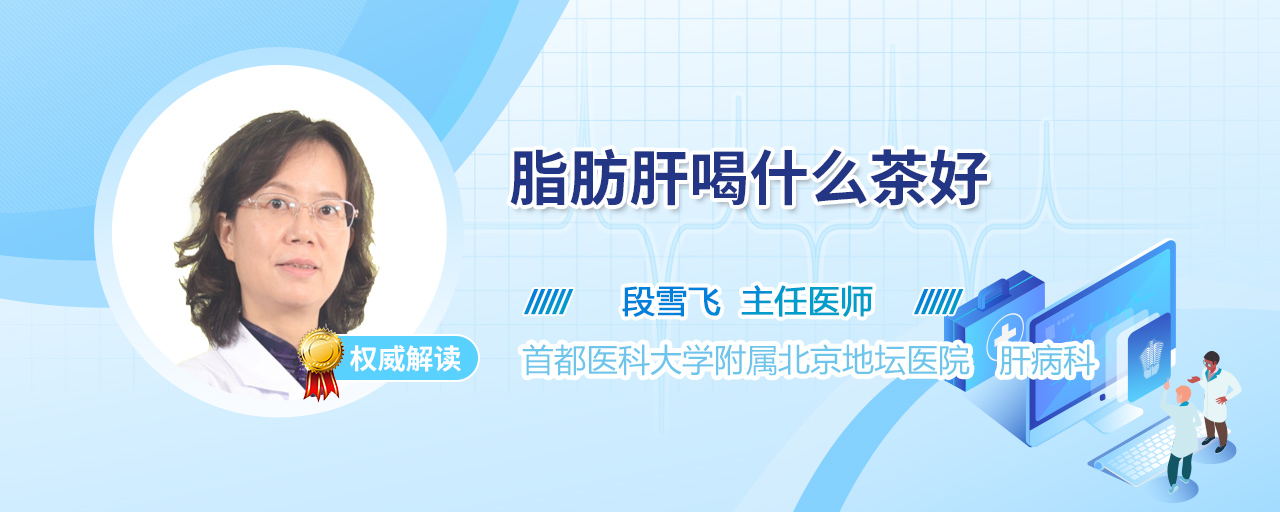 脂肪肝喝什么茶好

段雪飞 主任医师

权威解读

首都医科大学附属北京地坛医院 肝病科